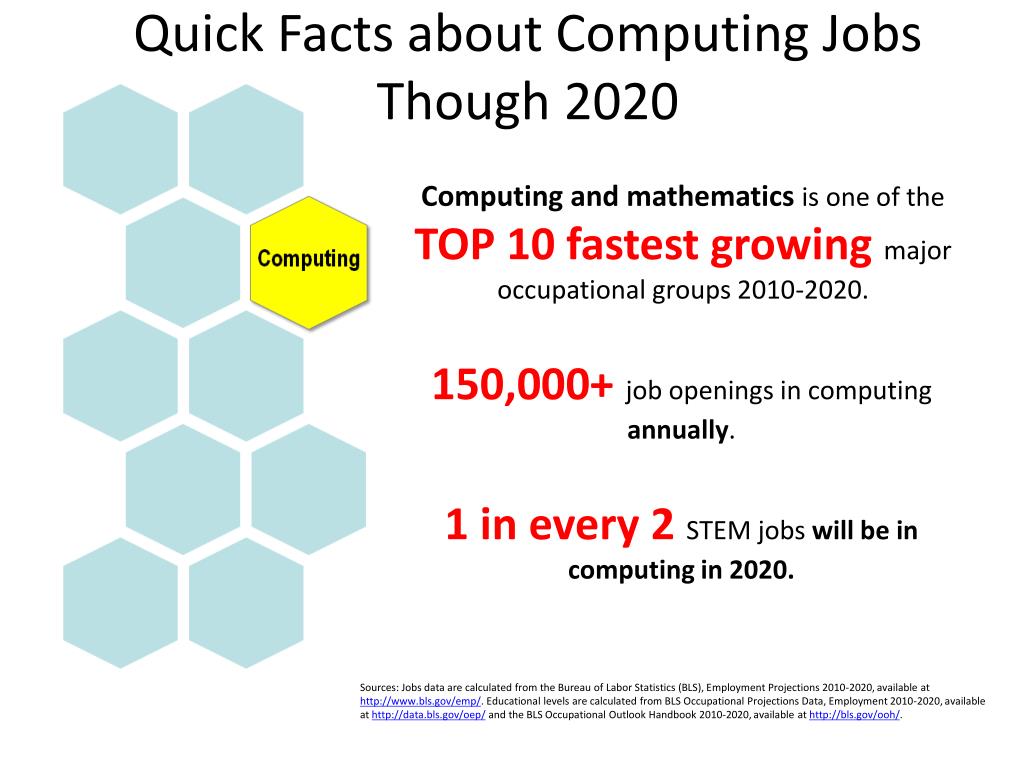 Quick Facts about Computing Jobs Though 2020

Computing

Computing and mathematics is one of the TOP 10 fastest growing major occupational groups 2010-2020.

150,000+ job openings in computing annually.

1 in every 2 STEM jobs will be in computing in 2020.

Sources: Jobs data are calculated from the Bureau of Labor Statistics (BLS), Employment Projections 2010-2020, available at http://www.bls.gov/emp/. Educational levels are calculated from BLS Occupational Projections Data, Employment 2010-2020, available at http://data.bls.gov/oep/ and the BLS Occupational Outlook Handbook 2010-2020, available at http://bls.gov/ooh/.